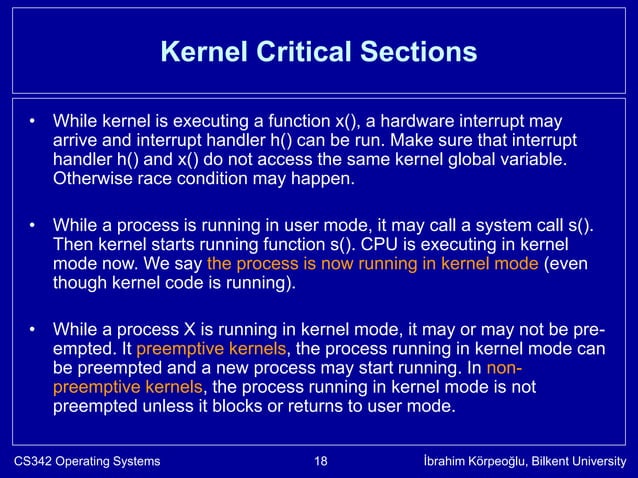 Kernel Critical Sections

• While kernel is executing a function x(), a hardware interrupt may arrive and interrupt handler h() can be run. Make sure that interrupt handler h() and x() do not access the same kernel global variable. Otherwise race condition may happen.

• While a process is running in user mode, it may call a system call s(). Then kernel starts running function s(). CPU is executing in kernel mode now. We say the process is now running in kernel mode (even though kernel code is running).

• While a process X is running in kernel mode, it may or may not be preempted. It preemptive kernels, the process running in kernel mode can be preempted and a new process may start running. In non-preemptive kernels, the process running in kernel mode is not preempted unless it blocks or returns to user mode.

CS342 Operating Systems 18 İbrahim Körpeoğlu, Bilkent University